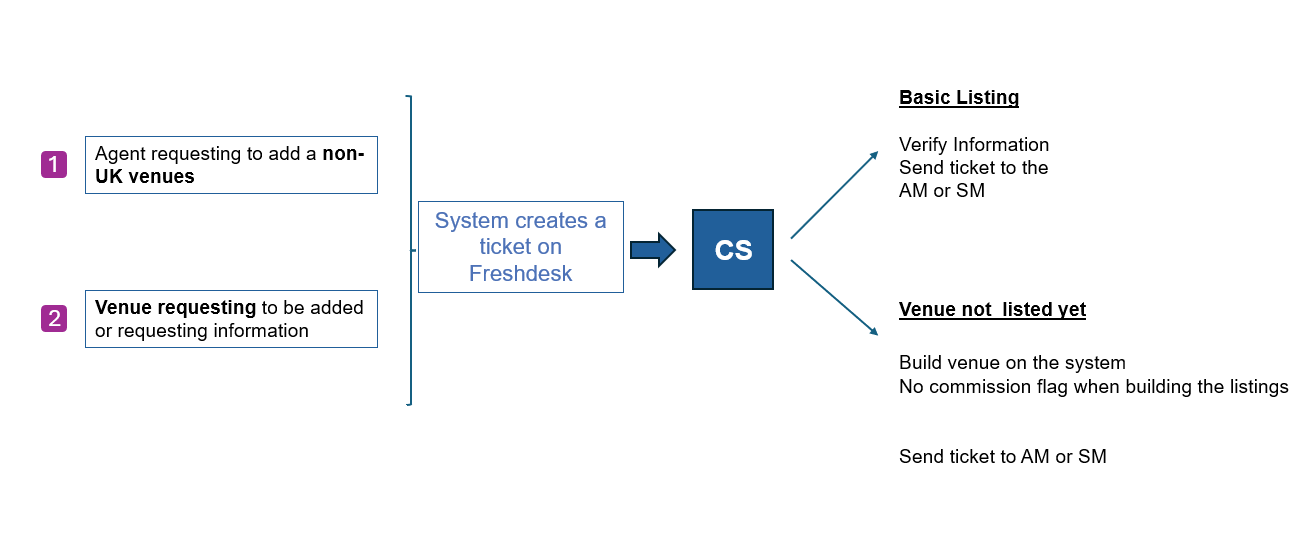 1

Agent requesting to add a non-UK venues

2

Venue requesting to be added or requesting information

System creates a ticket on Freshdesk

CS

Basic Listing

Verify Information
Send ticket to the AM or SM

Venue not  listed yet

Build venue on the system
No commission flag when building the listings

Send ticket to AM or SM